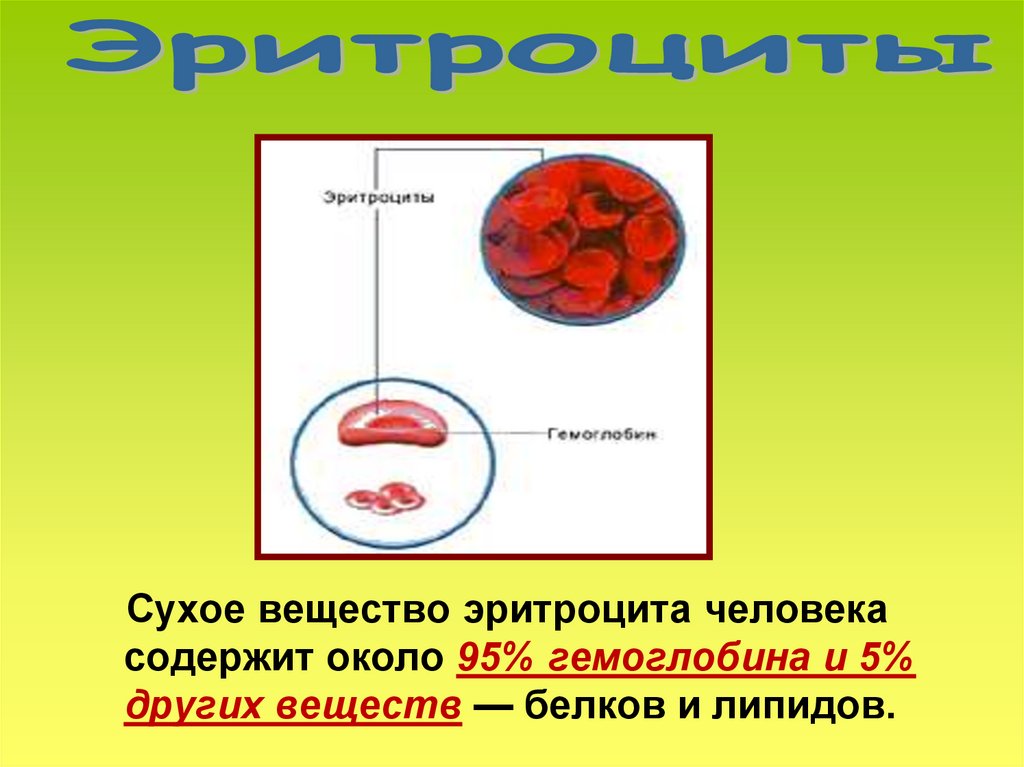 Эритроциты

Эритроциты

Гемоглобин

Сухое вещество эритроцита человека содержит около 95% гемоглобина и 5% других веществ — белков и липидов.